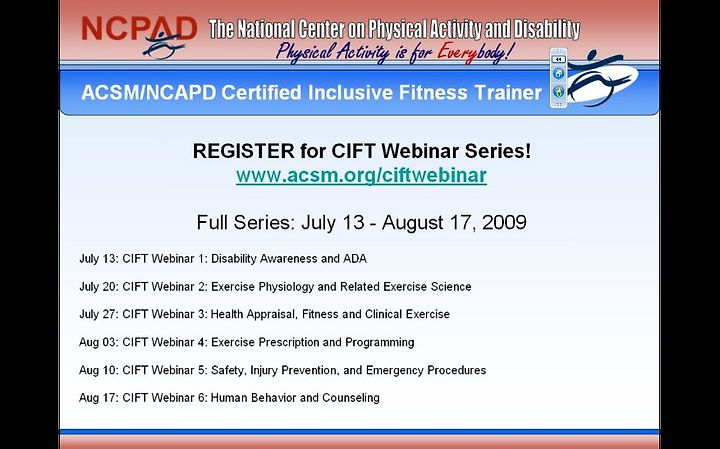 NCPAD The National Center on Physical Activity and Disability
Physical Activity is for Everybody!

ACSM/NCAPD Certified Inclusive Fitness Trainer

REGISTER for CIFT Webinar Series!
www.acsm.org/ciftwebinar

Full Series: July 13 - August 17, 2009

July 13: CIFT Webinar 1: Disability Awareness and ADA

July 20: CIFT Webinar 2: Exercise Physiology and Related Exercise Science

July 27: CIFT Webinar 3: Health Appraisal, Fitness and Clinical Exercise

Aug 03: CIFT Webinar 4: Exercise Prescription and Programming

Aug 10: CIFT Webinar 5: Safety, Injury Prevention, and Emergency Procedures

Aug 17: CIFT Webinar 6: Human Behavior and Counseling